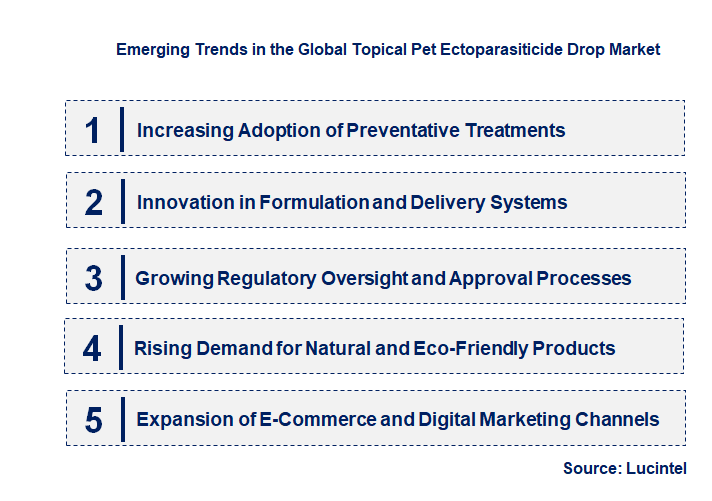 Emerging Trends in the Global Topical Pet Ectoparasiticide Drop Market

1 Increasing Adoption of Preventative Treatments

2 Innovation in Formulation and Delivery Systems

3 Growing Regulatory Oversight and Approval Processes

4 Rising Demand for Natural and Eco-Friendly Products

5 Expansion of E-Commerce and Digital Marketing Channels

Source: Lucintel